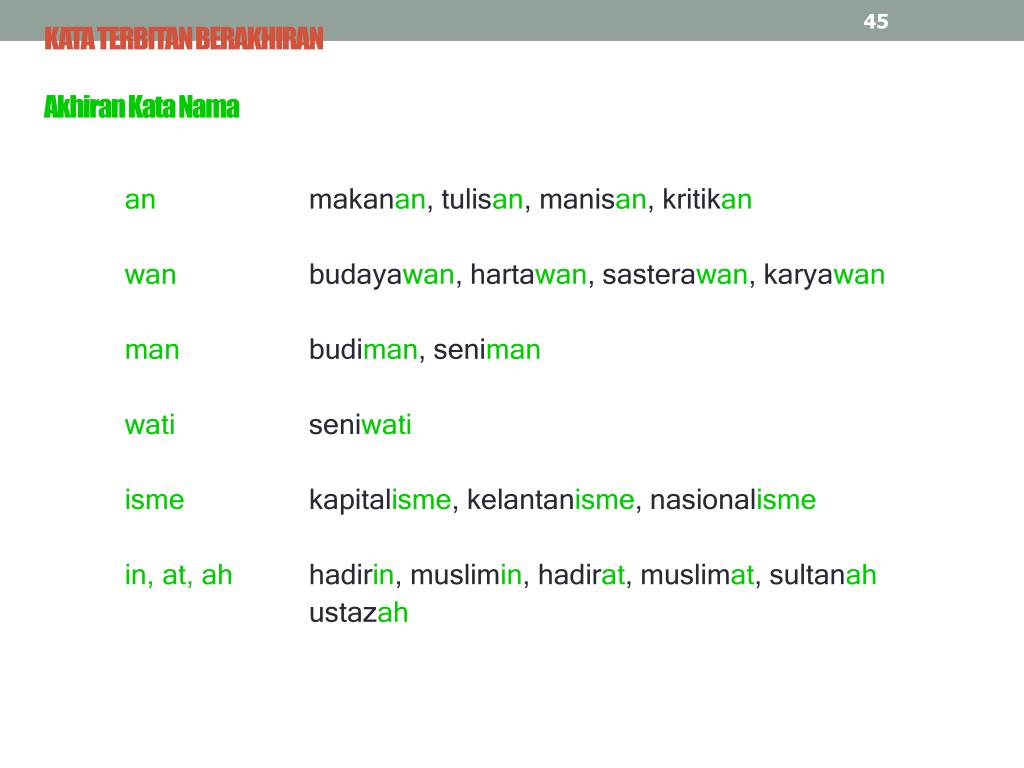 45

KATA TERBITAN BERAKHIRAN

Akhiran Kata Nama

| | |
|---|---|
| an | makanan, tulisan, manisan, kritikan |
| wan | budayawan, hartawan, sasterawan, karyawan |
| man | budiman, seniman |
| wati | seniwati |
| isme | kapitalisme, kelantanisme, nasionalisme |
| in, at, ah | hadirin, muslimin, hadirat, muslimat, sultanah ustazah |